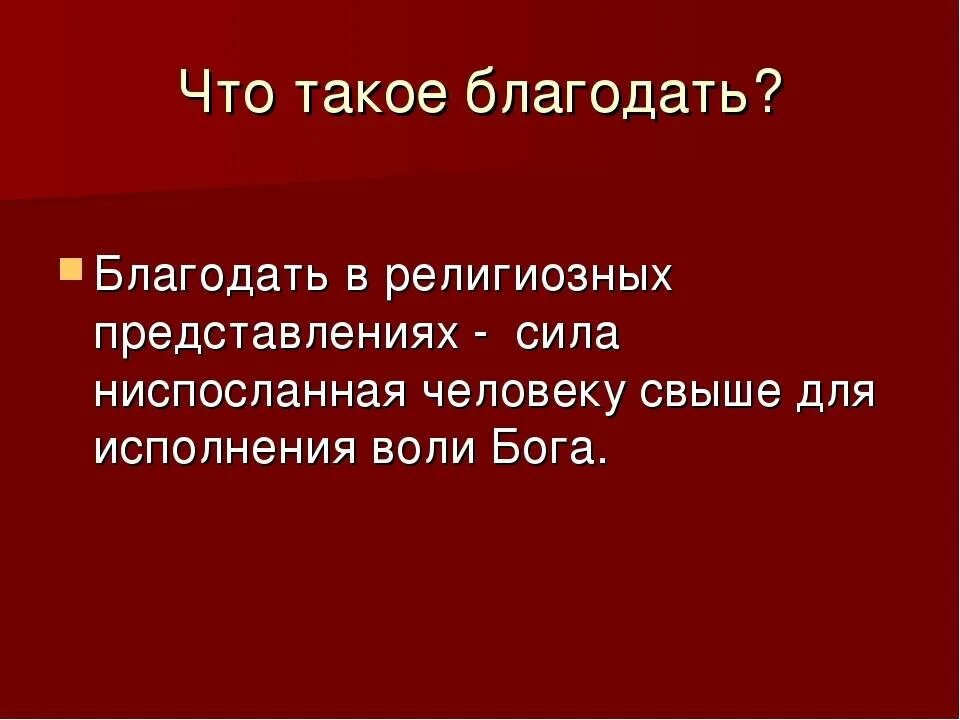 Что такое благодать?

Благодать в религиозных представлениях - сила ниспосланная человеку свыше для исполнения воли Бога.